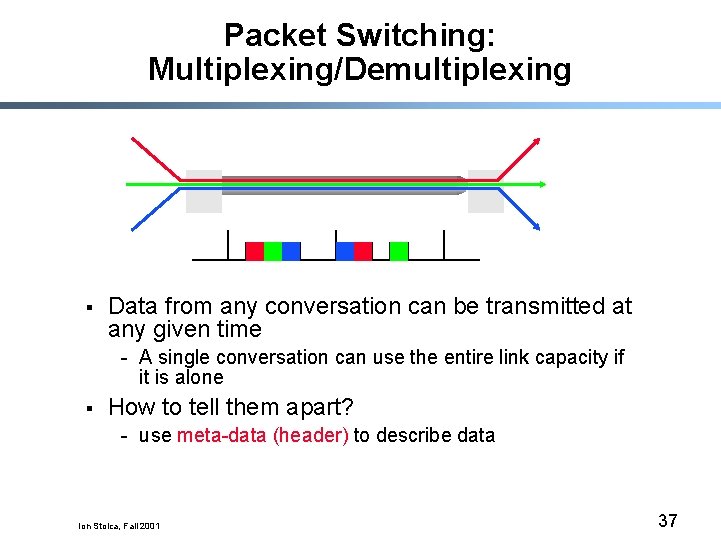 Packet Switching: Multiplexing/Demultiplexing

▪ Data from any conversation can be transmitted at any given time
  - A single conversation can use the entire link capacity if it is alone
▪ How to tell them apart?
  - use meta-data (header) to describe data

Ion Stoica, Fall 2001

37